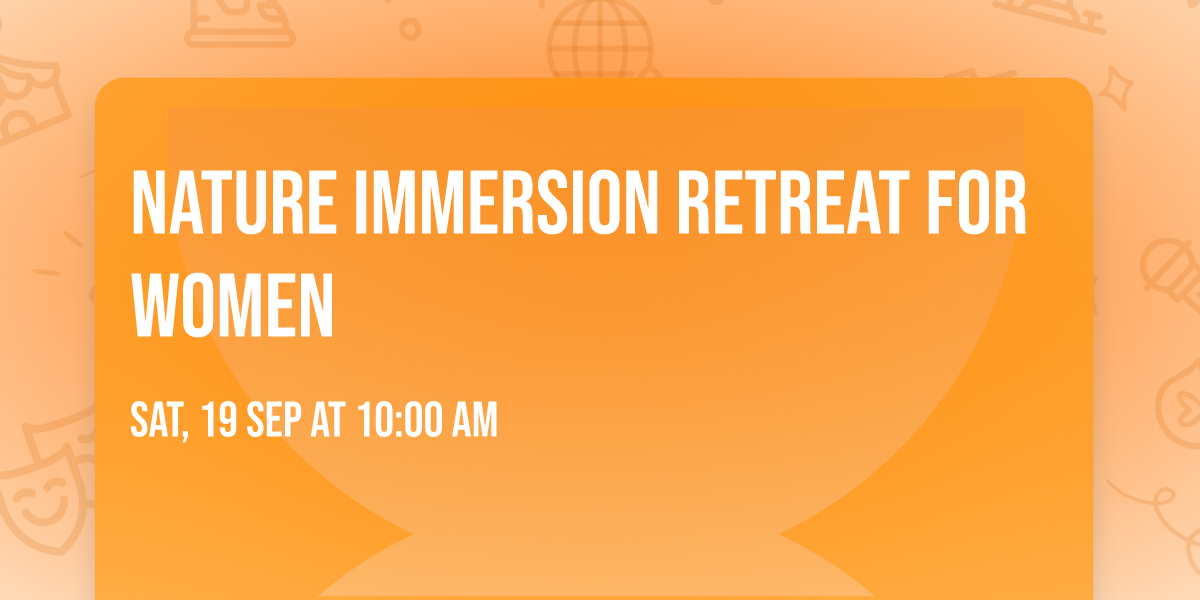 NATURE IMMERSION RETREAT FOR WOMEN

SAT, 19 SEP AT 10:00 AM